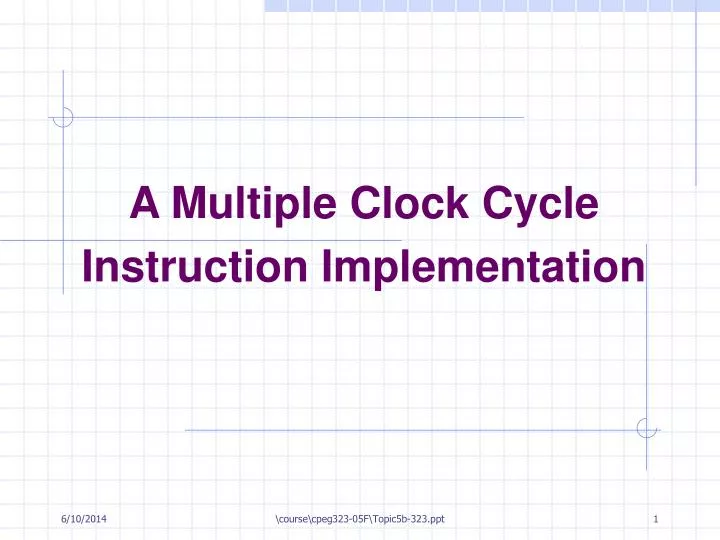 A Multiple Clock Cycle Instruction Implementation

6/10/2014

\course\cpeg323-05F\Topic5b-323.ppt

1